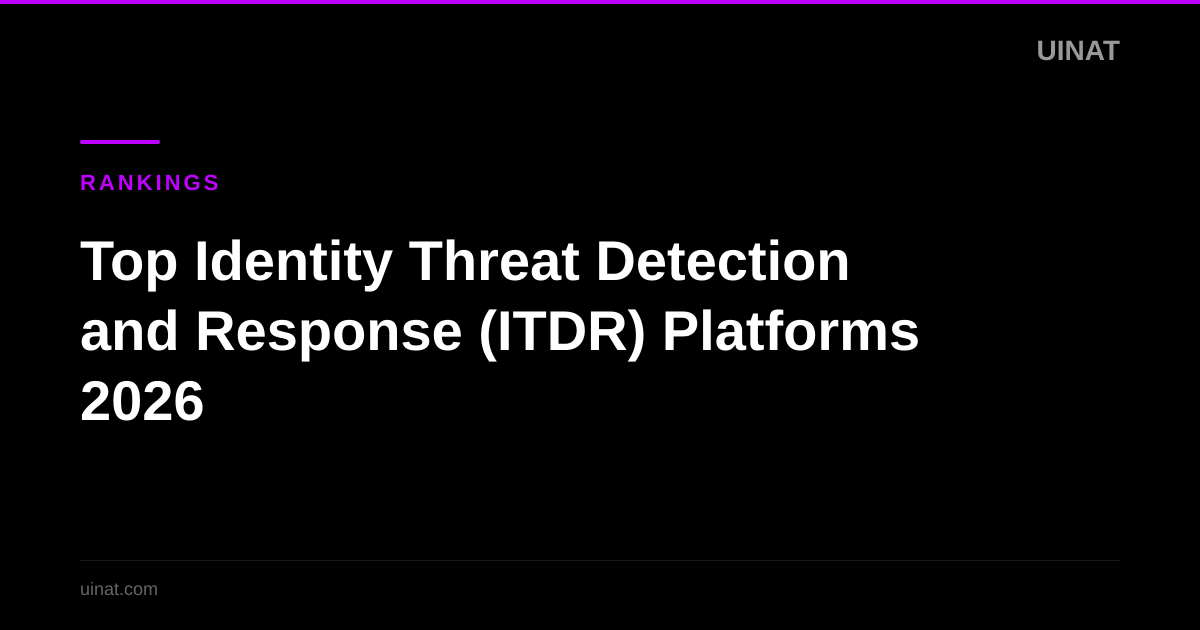 UINAT

RANKINGS

Top Identity Threat Detection and Response (ITDR) Platforms 2026

uinat.com